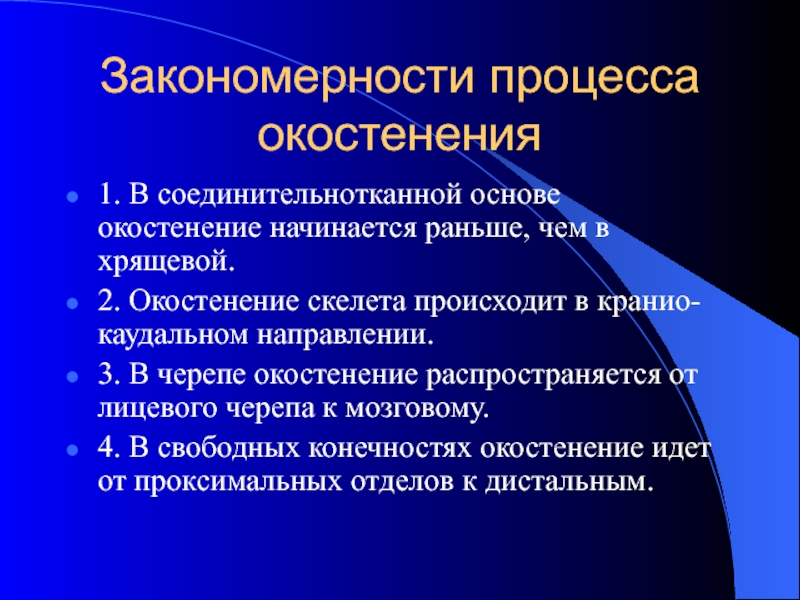 Закономерности процесса окостенения

1. В соединительнотканной основе окостенение начинается раньше, чем в хрящевой.

2. Окостенение скелета происходит в кранио-каудальном направлении.

3. В черепе окостенение распространяется от лицевого черепа к мозговому.

4. В свободных конечностях окостенение идет от проксимальных отделов к дистальным.